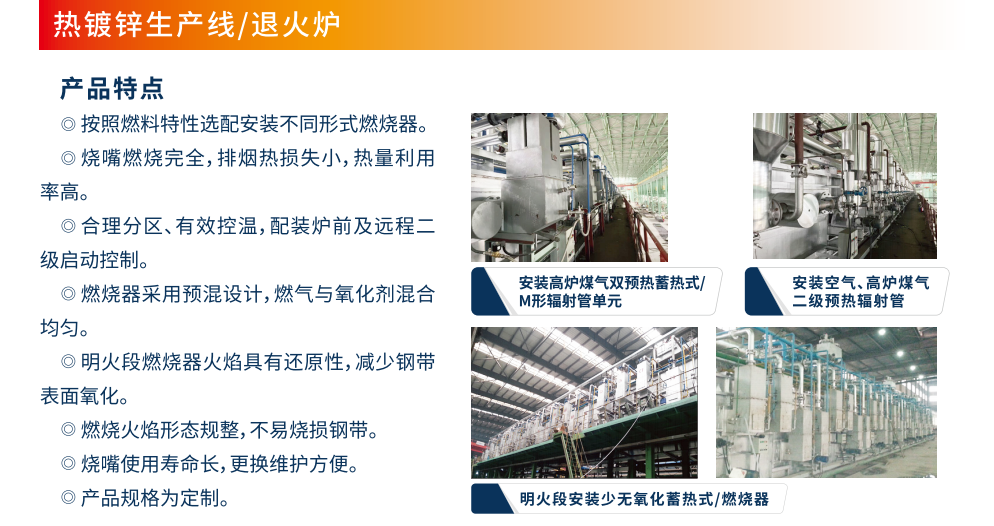 热镀锌生产线/退火炉

产品特点

◎ 按照燃料特性选配安装不同形式燃烧器。

◎ 烧嘴燃烧完全，排烟热损失小，热量利用率高。

◎ 合理分区、有效控温，配装炉前及远程二级启动控制。

◎ 燃烧器采用预混设计，燃气与氧化剂混合均匀。

◎ 明火段燃烧器火焰具有还原性，减少钢带表面氧化。

◎ 燃烧火焰形态规整，不易烧损钢带。

◎ 烧嘴使用寿命长，更换维护方便。

◎ 产品规格为定制。

安装高炉煤气双预热蓄热式/M形辐射管单元

安装空气、高炉煤气二级预热辐射管

明火段安装少无氧化蓄热式/燃烧器